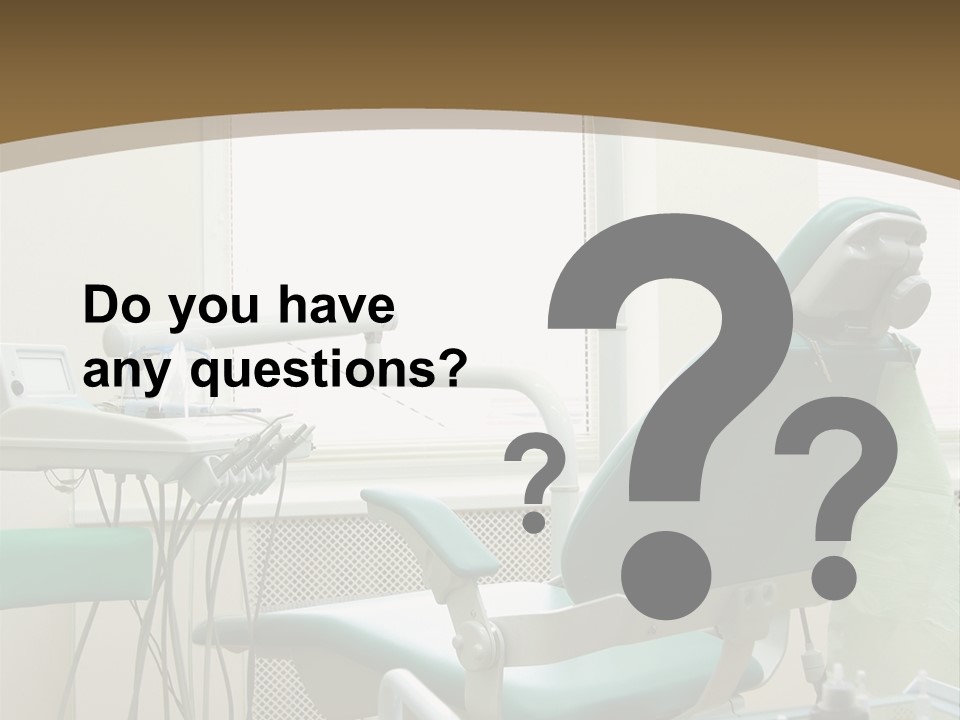 Do you have any questions?

?

?

?